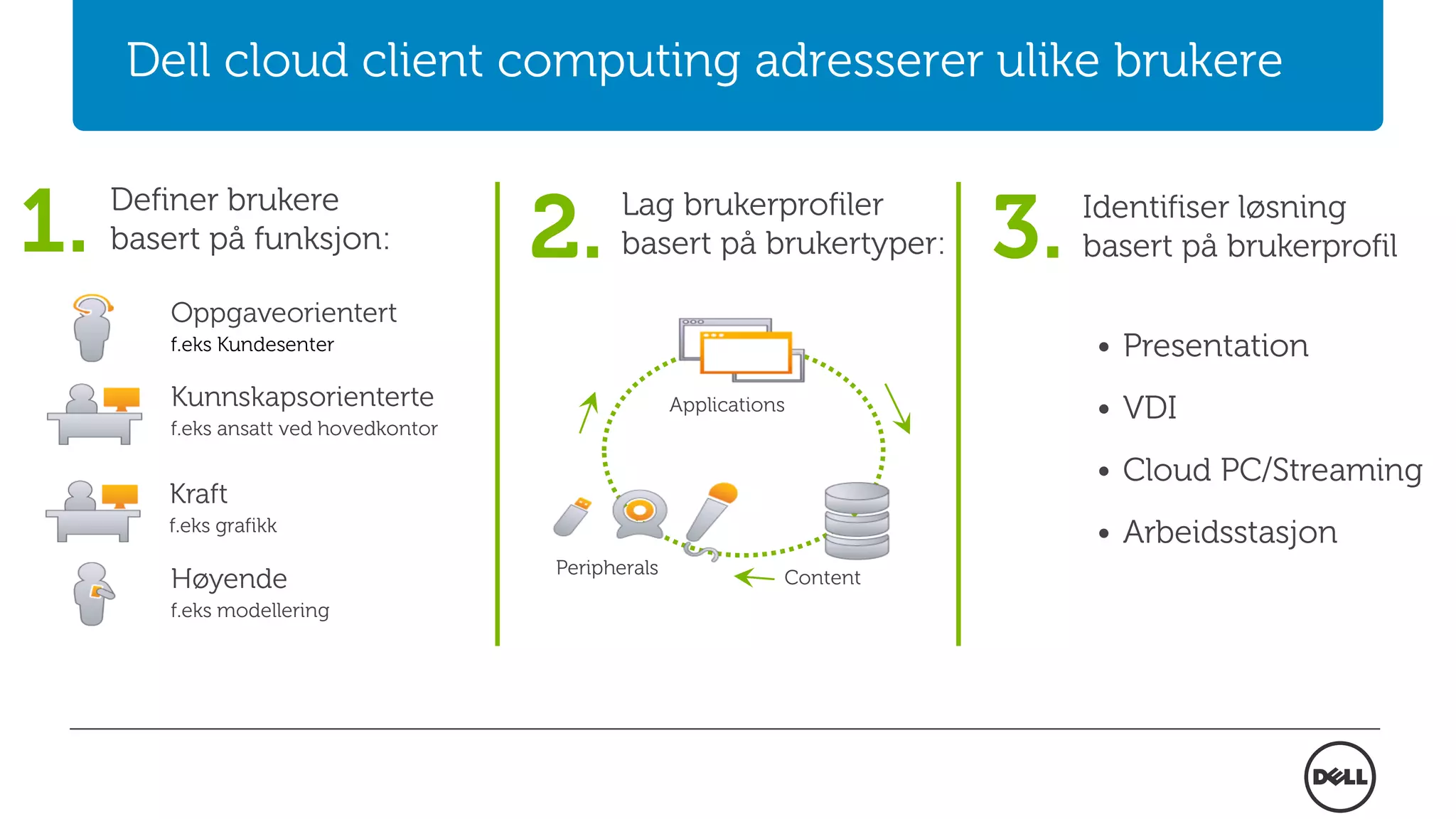 Dell cloud client computing adresserer ulike brukere

1. Definer brukere basert på funksjon:

Oppgaveorientert
f.eks Kundesenter

Kunnskapsorienterte
f.eks ansatt ved hovedkontor

Kraft
f.eks grafikk

Høyende
f.eks modellering

2. Lag brukerprofiler basert på brukertyper:

Applications

Peripherals

Content

3. Identifiser løsning basert på brukerprofil

• Presentation
• VDI
• Cloud PC/Streaming
• Arbeidsstasjon

DELL